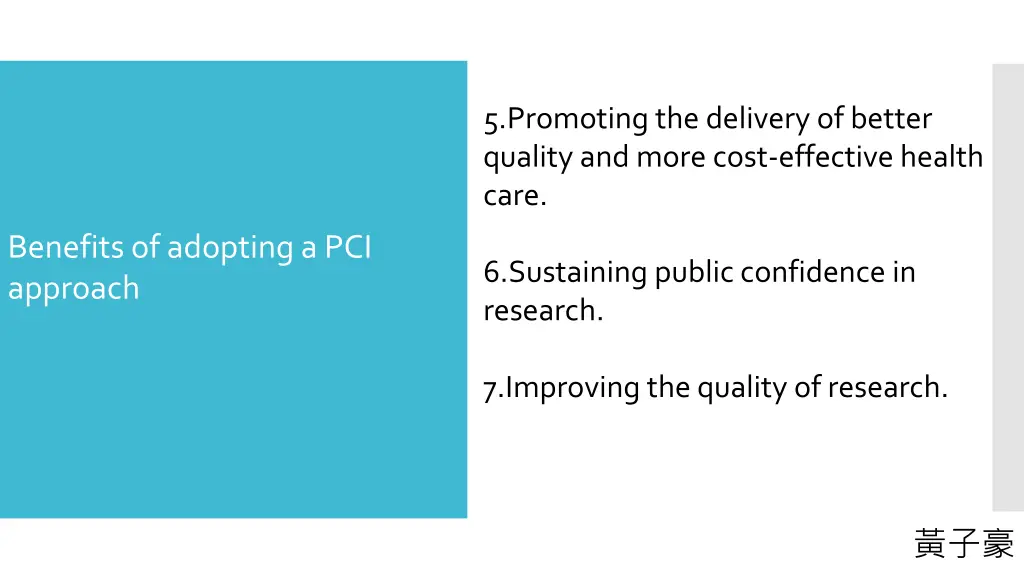 Benefits of adopting a PCI approach

5.Promoting the delivery of better quality and more cost-effective health care.

6.Sustaining public confidence in research.

7.Improving the quality of research.

黃子豪